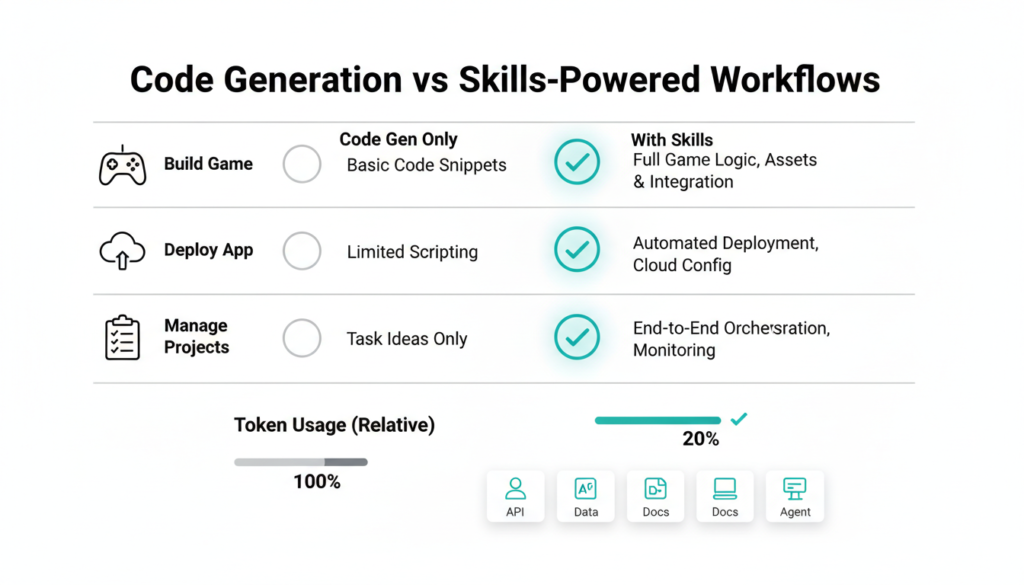 Code Generation vs Skills-Powered Workflows

| | Code Gen Only | With Skills |
|---|---|---|
| Build Game | Basic Code Snippets | Full Game Logic, Assets & Integration |
| Deploy App | Limited Scripting | Automated Deployment, Cloud Config |
| Manage Projects | Task Ideas Only | End-to-End Orchesration, Monitoring |

Token Usage (Relative)

100%

20%

API
Data
Docs
Docs
Agent